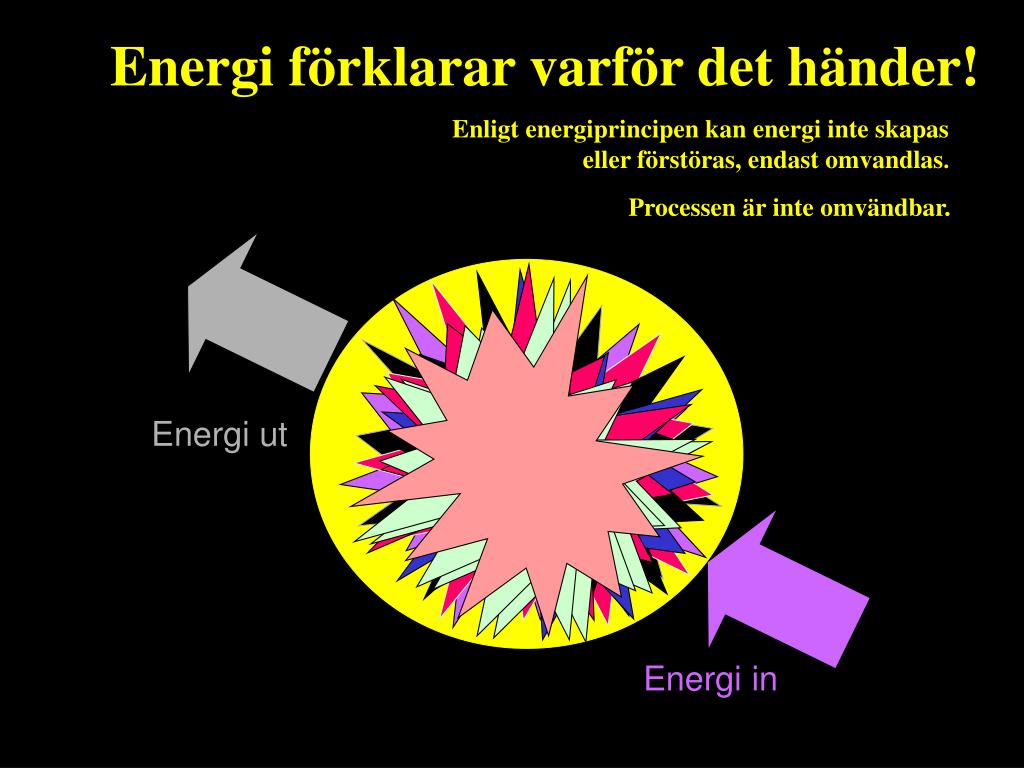 Energi förklarar varför det händer!

Enligt energiprincipen kan energi inte skapas eller förstöras, endast omvandlas.

Processen är inte omvändbar.

Energi ut

Energi in